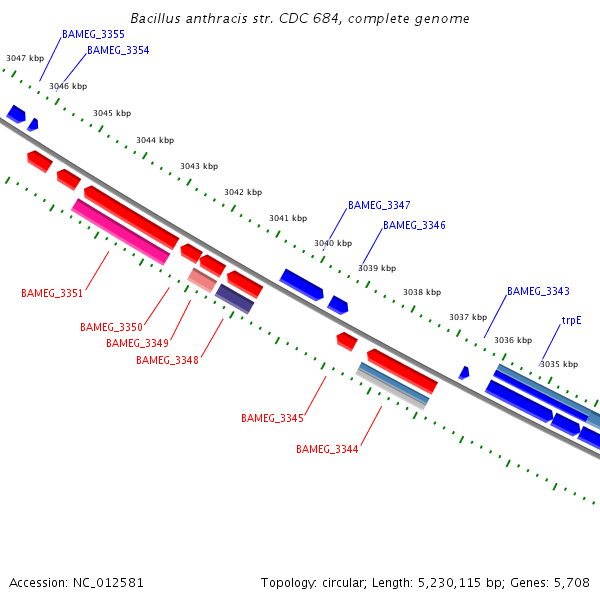 Bacillus anthracis str. CDC 684, complete genome

BAMEG_3355
BAMEG_3354
3047 kbp
3046 kbp
3045 kbp
3044 kbp
3043 kbp
3042 kbp
3041 kbp
BAMEG_3347
BAMEG_3346
3040 kbp
3039 kbp
3038 kbp
BAMEG_3343
3037 kbp
trpE
3036 kbp
3035 kbp
BAMEG_3351
BAMEG_3350
BAMEG_3349
BAMEG_3348
BAMEG_3345
BAMEG_3344

Accession: NC_012581

Topology: circular; Length: 5,230,115 bp; Genes: 5,708